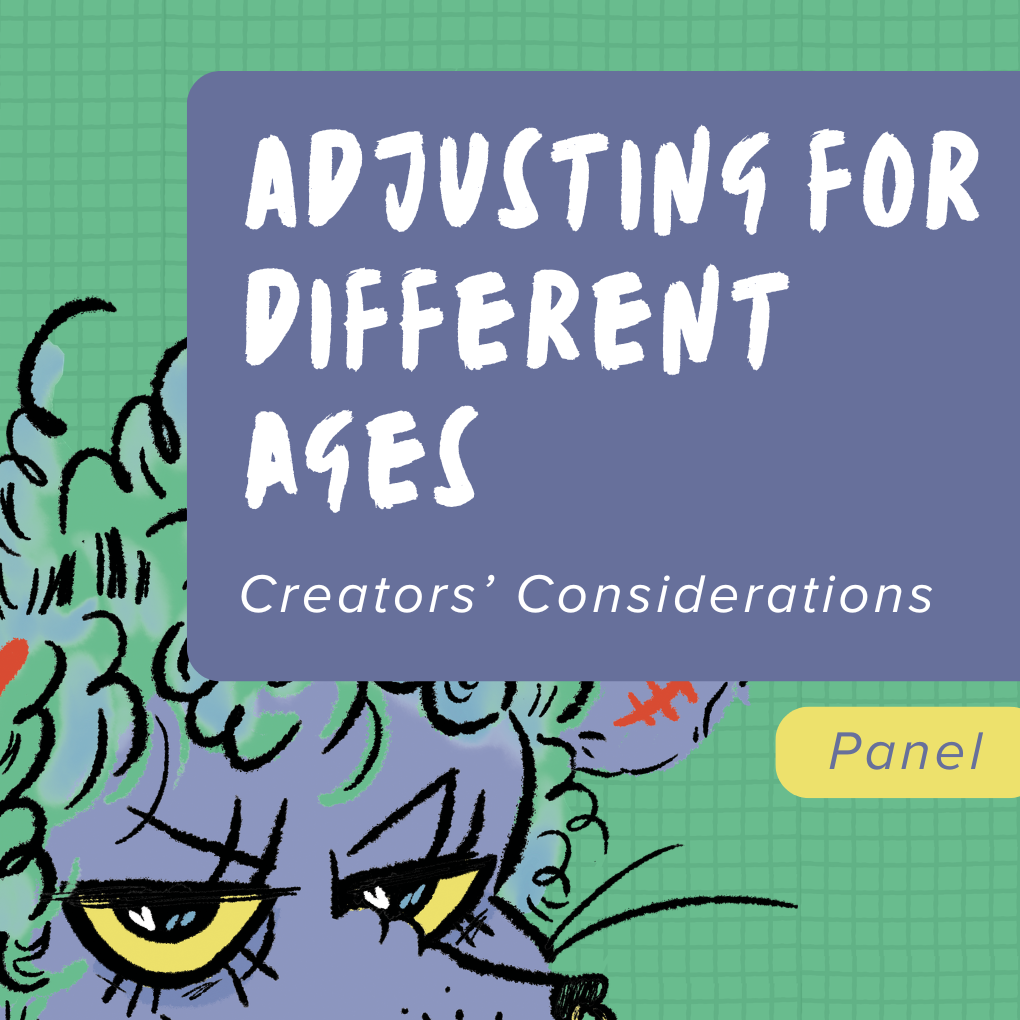 ADJUSTING FOR DIFFERENT AGES

Creators' Considerations

Panel